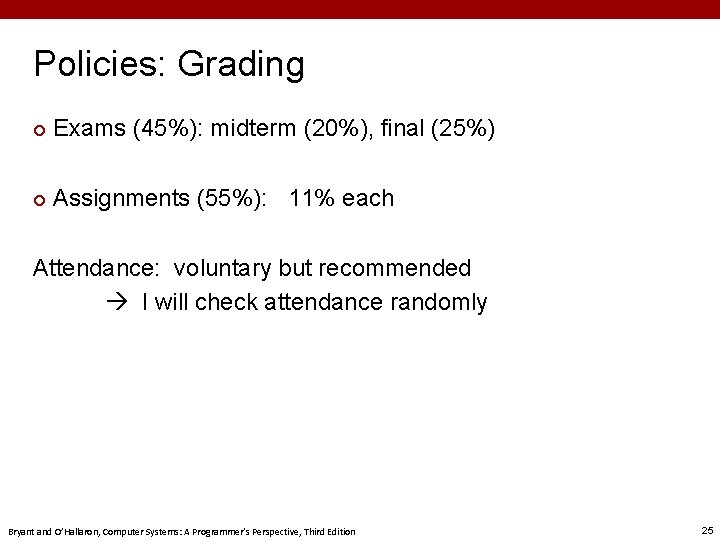 Policies: Grading

Exams (45%): midterm (20%), final (25%)

Assignments (55%): 11% each

Attendance: voluntary but recommended
→ I will check attendance randomly

Bryant and O'Hallaron, Computer Systems: A Programmer's Perspective, Third Edition

25